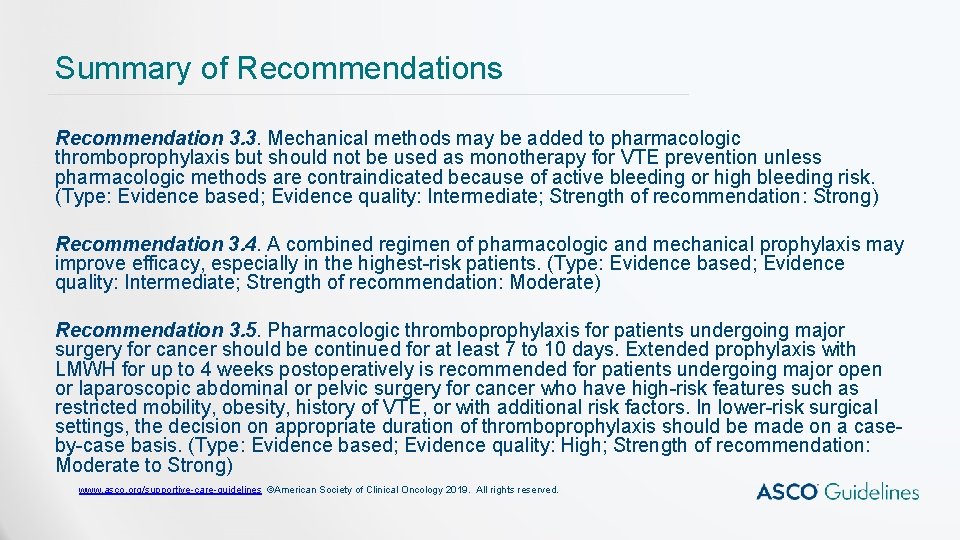 Summary of Recommendations

Recommendation 3.3. Mechanical methods may be added to pharmacologic thromboprophylaxis but should not be used as monotherapy for VTE prevention unless pharmacologic methods are contraindicated because of active bleeding or high bleeding risk. (Type: Evidence based; Evidence quality: Intermediate; Strength of recommendation: Strong)

Recommendation 3.4. A combined regimen of pharmacologic and mechanical prophylaxis may improve efficacy, especially in the highest-risk patients. (Type: Evidence based; Evidence quality: Intermediate; Strength of recommendation: Moderate)

Recommendation 3.5. Pharmacologic thromboprophylaxis for patients undergoing major surgery for cancer should be continued for at least 7 to 10 days. Extended prophylaxis with LMWH for up to 4 weeks postoperatively is recommended for patients undergoing major open or laparoscopic abdominal or pelvic surgery for cancer who have high-risk features such as restricted mobility, obesity, history of VTE, or with additional risk factors. In lower-risk surgical settings, the decision on appropriate duration of thromboprophylaxis should be made on a case-by-case basis. (Type: Evidence based; Evidence quality: High; Strength of recommendation: Moderate to Strong)

www.asco.org/supportive-care-guidelines ©American Society of Clinical Oncology 2019. All rights reserved.

ASCO Guidelines